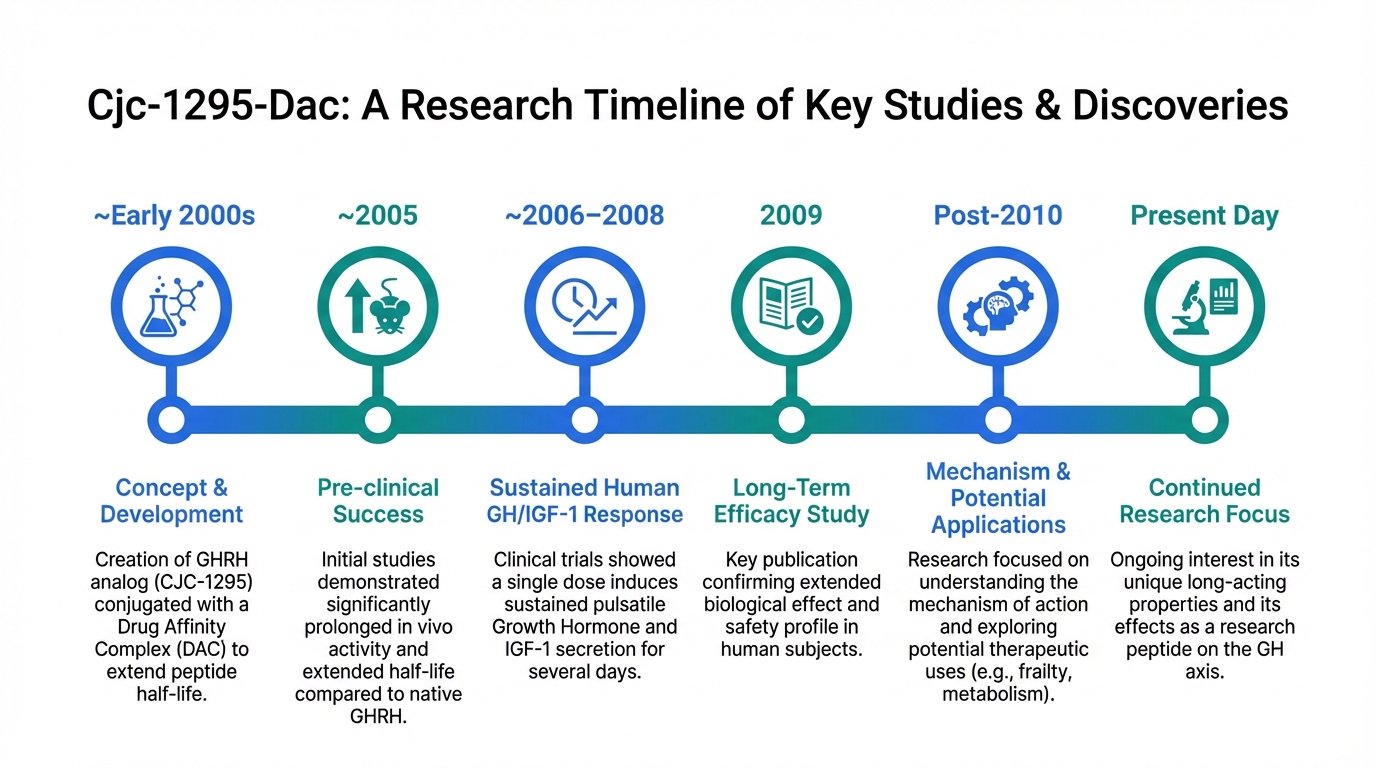 Cjc-1295-Dac: A Research Timeline of Key Studies & Discoveries

~Early 2000s

Concept & Development

Creation of GHRH analog (CJC-1295) conjugated with a Drug Affinity Complex (DAC) to extend peptide half-life.

~2005

Pre-clinical Success

Initial studies demonstrated significantly prolonged in vivo activity and extended half-life compared to native GHRH.

~2006–2008

Sustained Human GH/IGF-1 Response

Clinical trials showed a single dose induces sustained pulsatile Growth Hormone and IGF-1 secretion for several days.

2009

Long-Term Efficacy Study

Key publication confirming extended biological effect and safety profile in human subjects.

Post-2010

Mechanism & Potential Applications

Research focused on understanding the mechanism of action and exploring potential therapeutic uses (e.g., frailty, metabolism).

Present Day

Continued Research Focus

Ongoing interest in its unique long-acting properties and its effects as a research peptide on the GH axis.